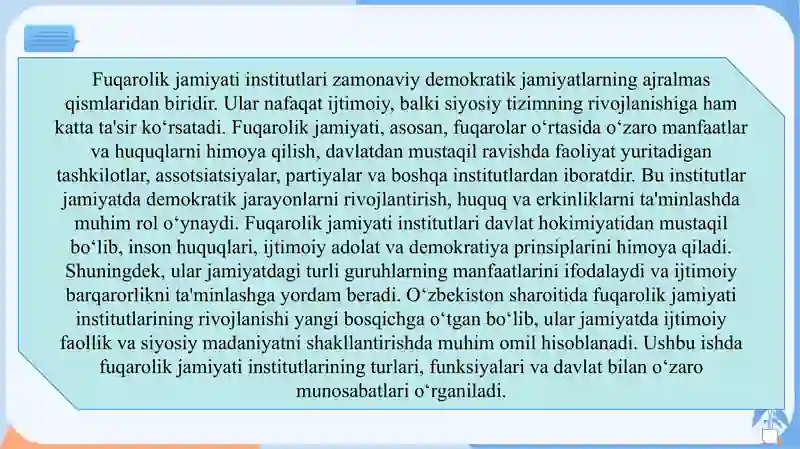 Fuqarolik jamiyati institutlari zamonaviy demokratik jamiyatlarning ajralmas qismlaridan biridir. Ular nafaqat ijtimoiy, balki siyosiy tizimning rivojlanishiga ham katta ta'sir ko‘rsatadi. Fuqarolik jamiyati, asosan, fuqarolar o‘rtasida o‘zaro manfaatlar va huquqlarni himoya qilish, davlatdan mustaqil ravishda faoliyat yuritadigan tashkilotlar, assotsiatsiyalar, partiyalar va boshqa institutlardan iboratdir. Bu institutlar jamiyatda demokratik jarayonlarni rivojlantirish, huquq va erkinliklarni ta'minlashda muhim rol o‘ynaydi. Fuqarolik jamiyati institutlari davlat hokimiyatidan mustaqil bo‘lib, inson huquqlari, ijtimoiy adolat va demokratiya prinsiplarini himoya qiladi. Shuningdek, ular jamiyatdagi turli guruhlarning manfaatlarini ifodalaydi va ijtimoiy barqarorlikni ta'minlashga yordam beradi. O‘zbekiston sharoitida fuqarolik jamiyati institutlarining rivojlanishi yangi bosqichga o‘tgan bo‘lib, ular jamiyatda ijtimoiy faollik va siyosiy madaniyatni shakllantirishda muhim omil hisoblanadi. Ushbu ishda fuqarolik jamiyati institutlarining turlari, funksiyalari va davlat bilan o‘zaro munosabatlari o‘rganiladi.